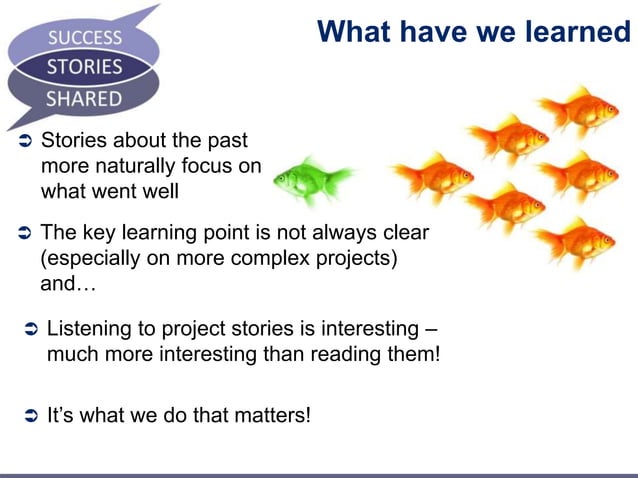 SUCCESS
STORIES
SHARED

What have we learned

➲ Stories about the past more naturally focus on what went well

➲ The key learning point is not always clear (especially on more complex projects) and…

➲ Listening to project stories is interesting – much more interesting than reading them!

➲ It's what we do that matters!